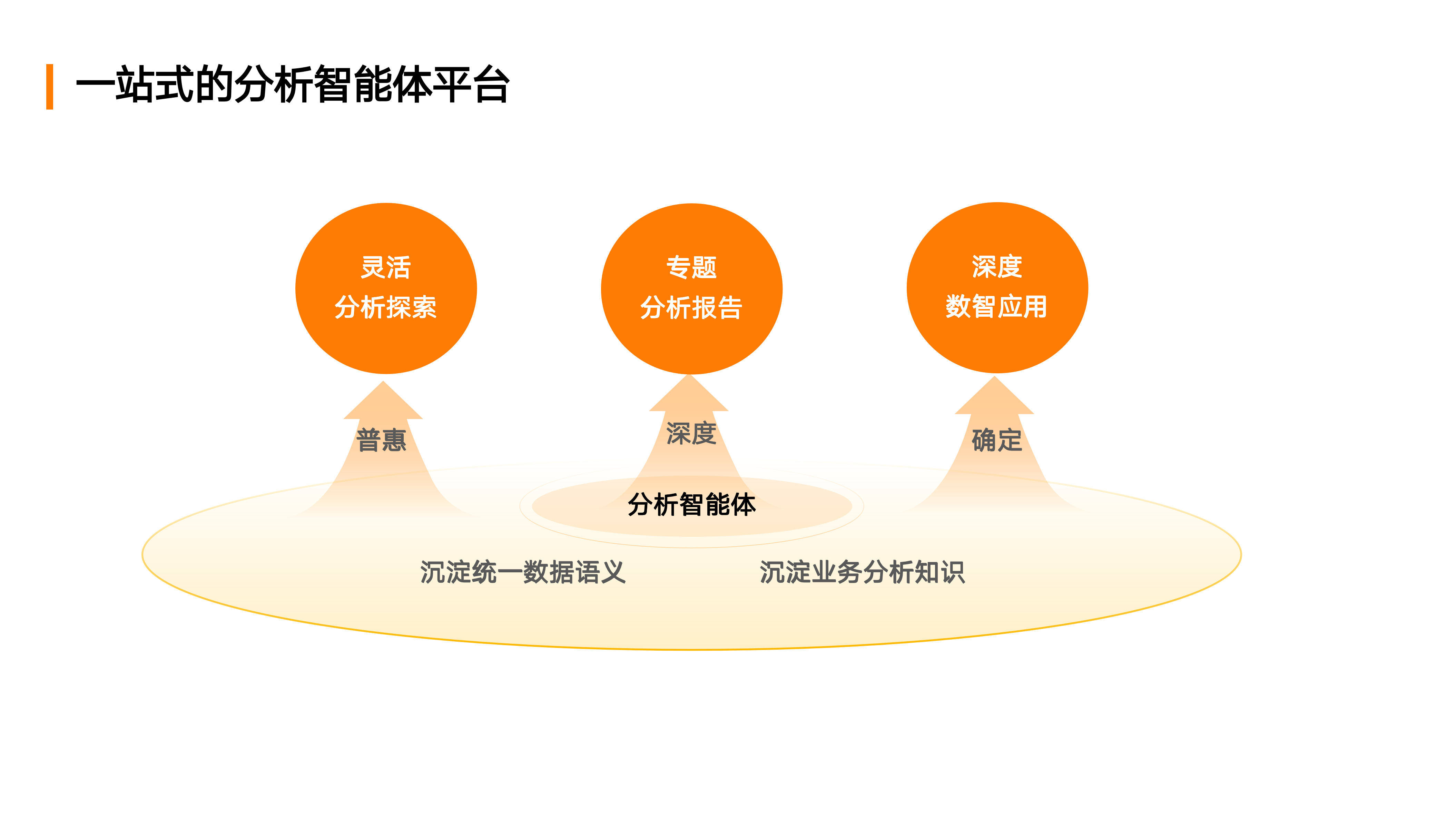 一站式的分析智能体平台

灵活
分析探索

专题
分析报告

深度
数智应用

普惠

深度

确定

分析智能体

沉淀统一数据语义

沉淀业务分析知识